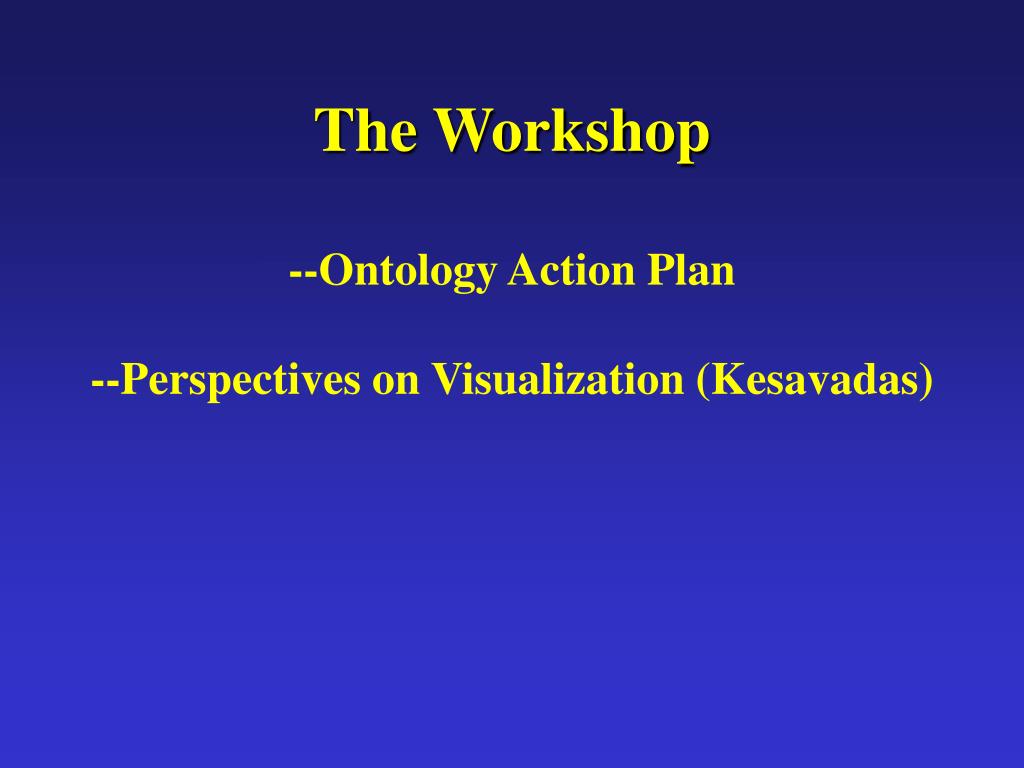 The Workshop

--Ontology Action Plan

--Perspectives on Visualization (Kesavadas)